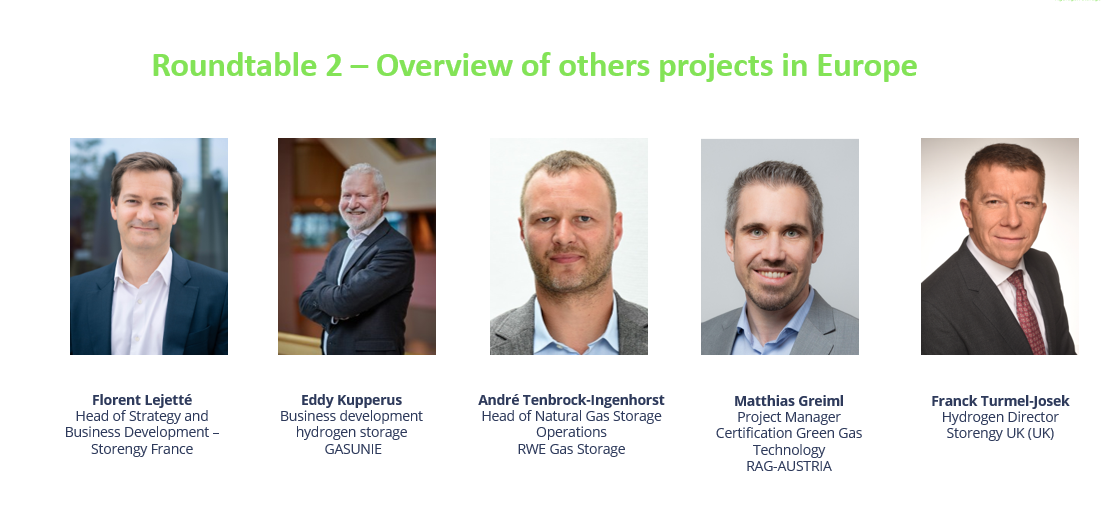 Roundtable 2 – Overview of others projects in Europe

Florent Lejetté
Head of Strategy and Business Development – Storengy France

Eddy Kupperus
Business development hydrogen storage
GASUNIE

André Tenbrock-Ingenhorst
Head of Natural Gas Storage Operations
RWE Gas Storage

Matthias Greiml
Project Manager
Certification Green Gas Technology
RAG-AUSTRIA

Franck Turmel-Josek
Hydrogen Director
Storengy UK (UK)